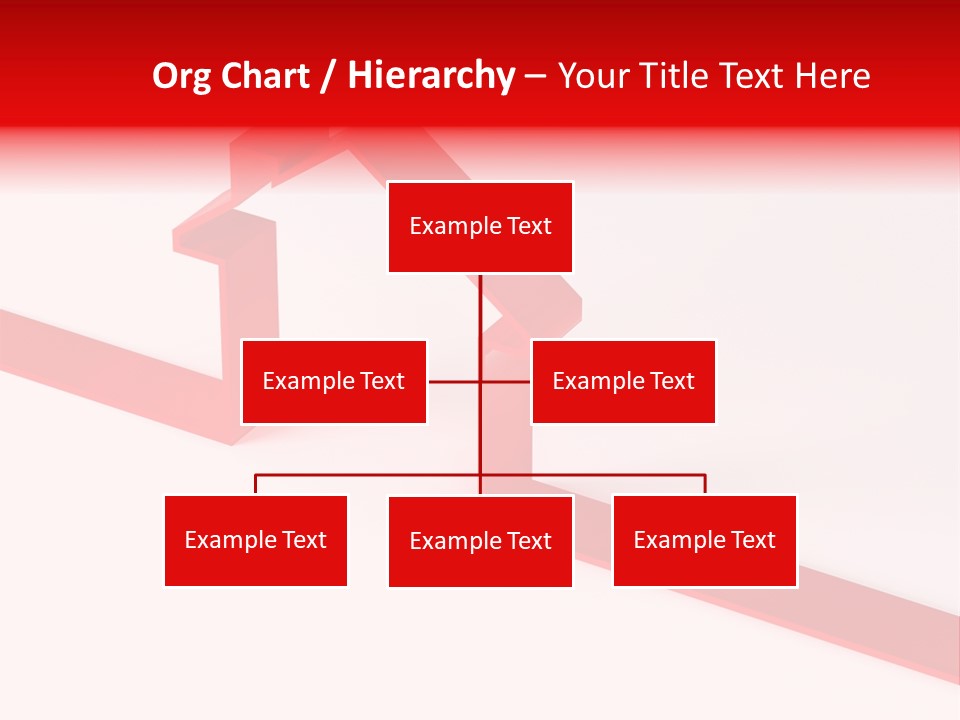 Org Chart / Hierarchy – Your Title Text Here

Example Text

Example Text

Example Text

Example Text

Example Text

Example Text